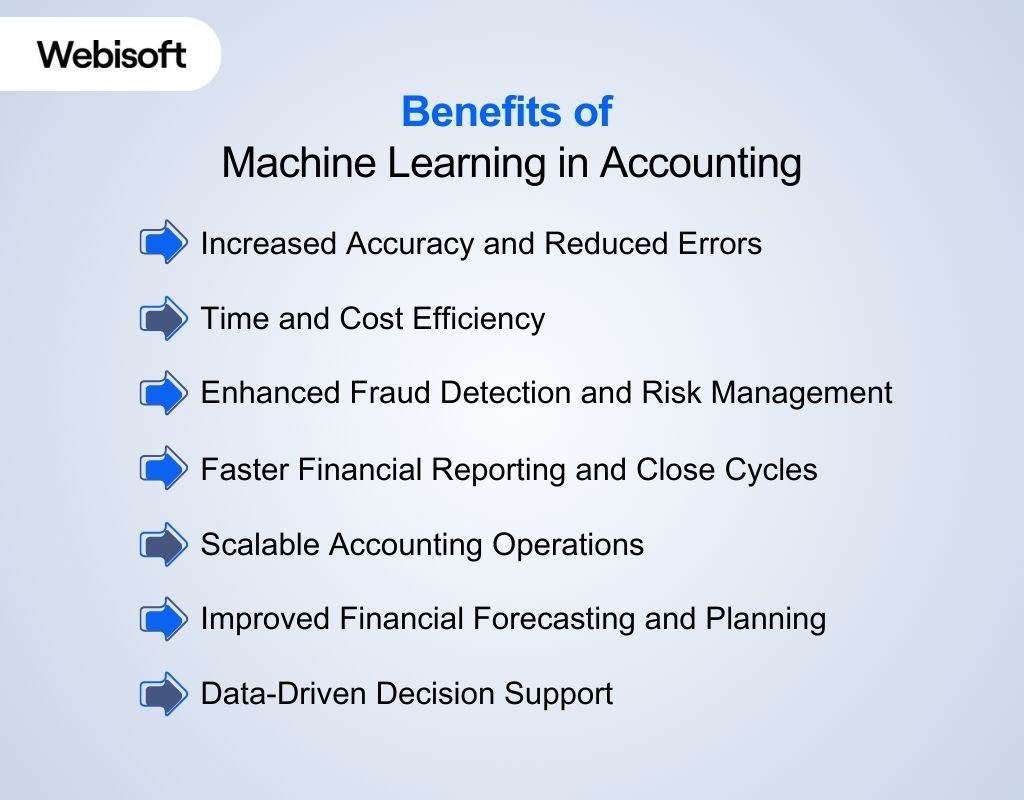 Webisoft

Benefits of
Machine Learning in Accounting

Increased Accuracy and Reduced Errors

Time and Cost Efficiency

Enhanced Fraud Detection and Risk Management

Faster Financial Reporting and Close Cycles

Scalable Accounting Operations

Improved Financial Forecasting and Planning

Data-Driven Decision Support